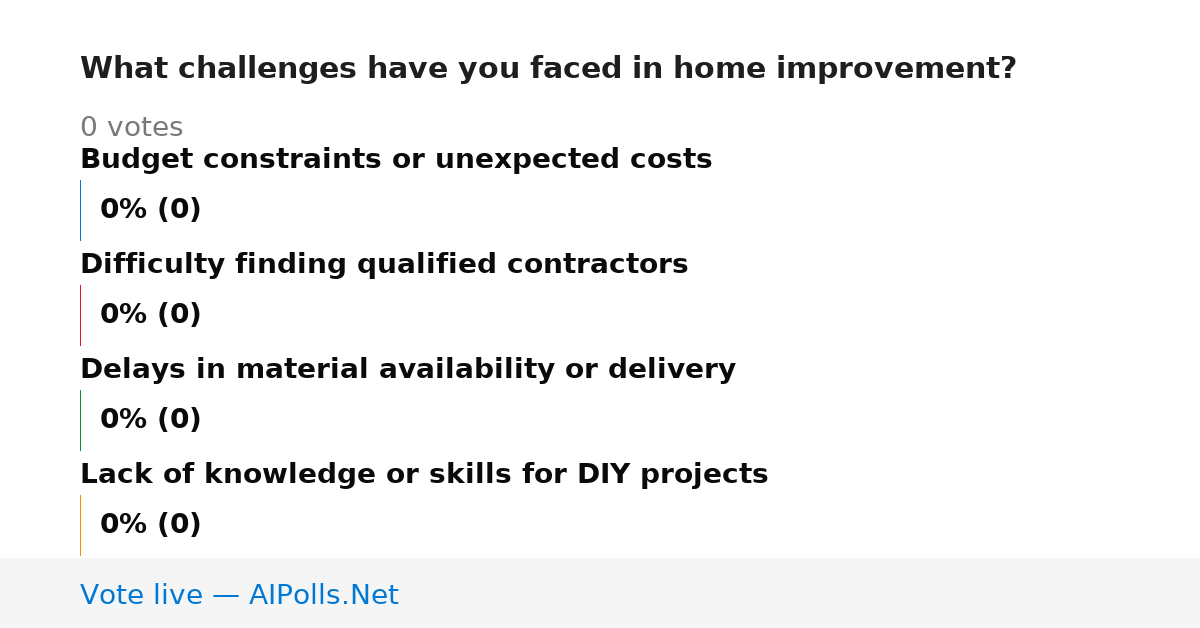 What challenges have you faced in home improvement?

0 votes

Budget constraints or unexpected costs

0% (0)

Difficulty finding qualified contractors

0% (0)

Delays in material availability or delivery

0% (0)

Lack of knowledge or skills for DIY projects

0% (0)

Vote live — AIPolls.Net